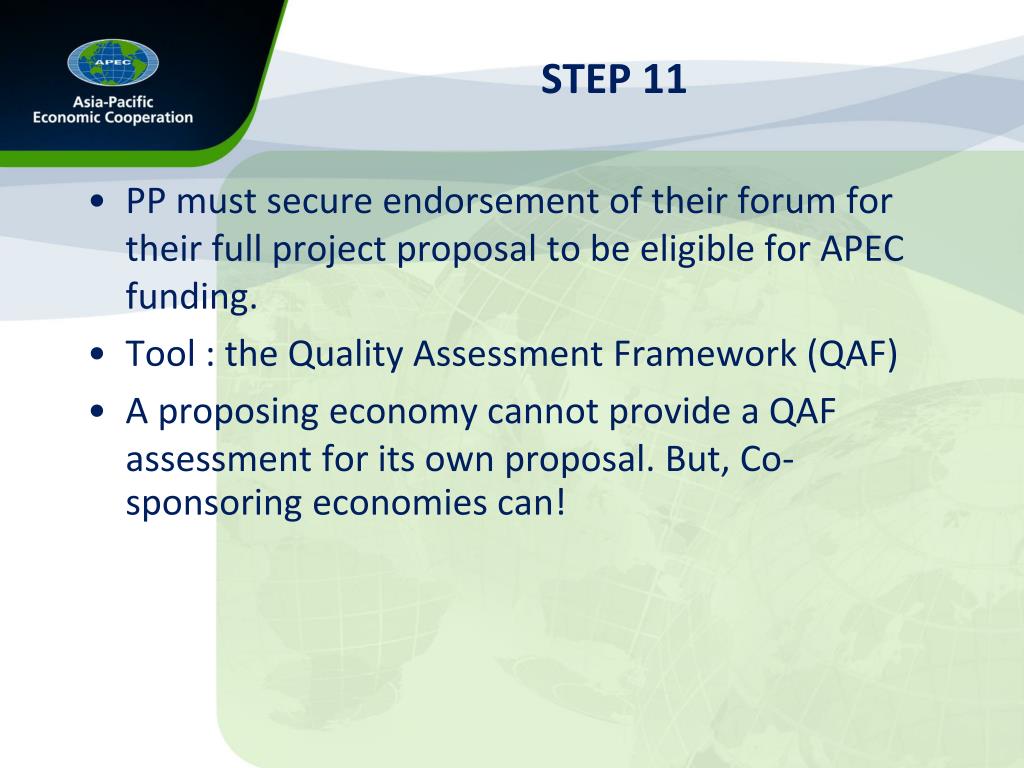 APEC
Asia-Pacific
Economic Cooperation

STEP 11

• PP must secure endorsement of their forum for their full project proposal to be eligible for APEC funding.
• Tool : the Quality Assessment Framework (QAF)
• A proposing economy cannot provide a QAF assessment for its own proposal. But, Co-sponsoring economies can!